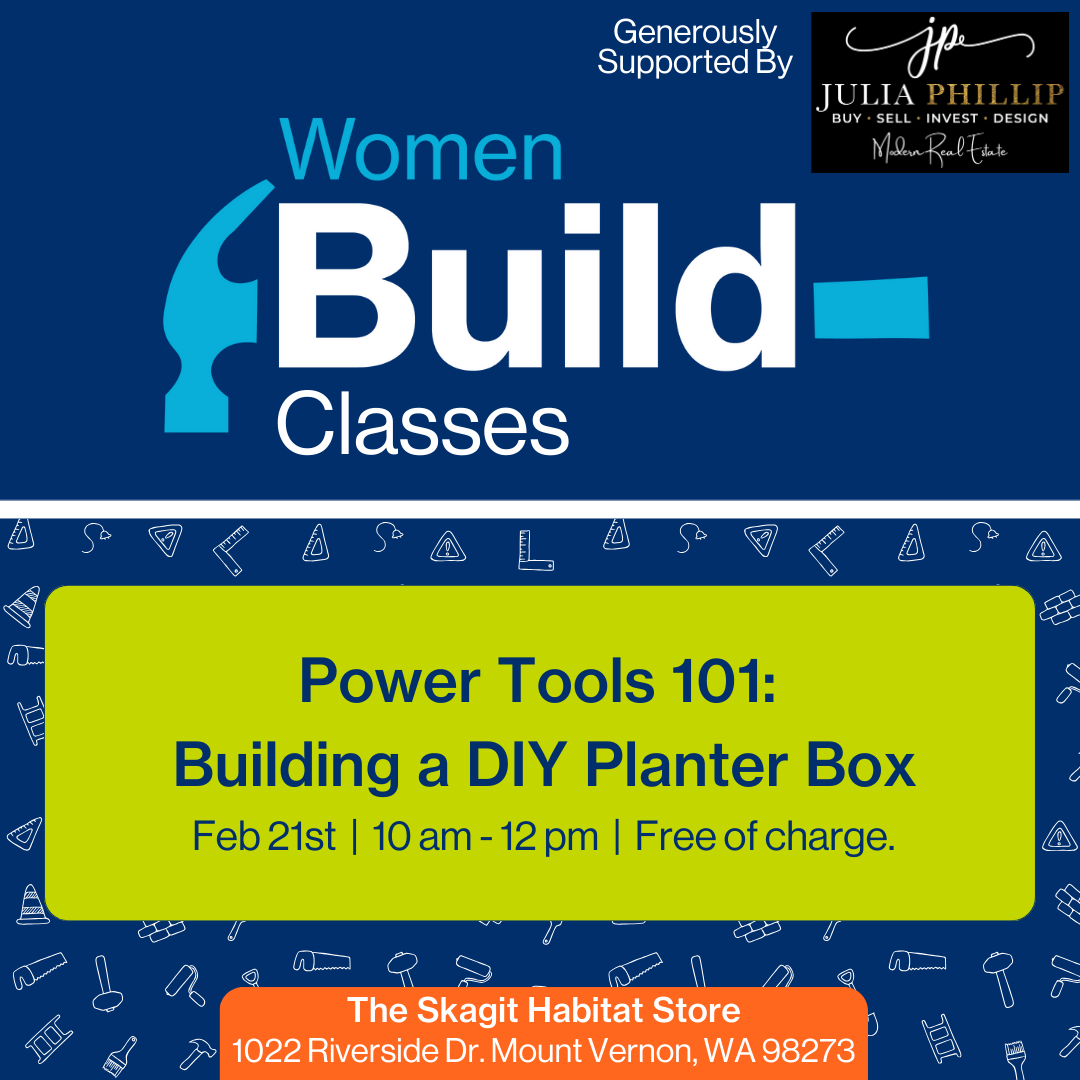 Generously Supported By

jp
JULIA PHILLIP
BUY · SELL · INVEST · DESIGN
Modern Real Estate

Women
Build
Classes

Power Tools 101:
Building a DIY Planter Box

Feb 21st | 10 am - 12 pm | Free of charge.

The Skagit Habitat Store
1022 Riverside Dr. Mount Vernon, WA 98273